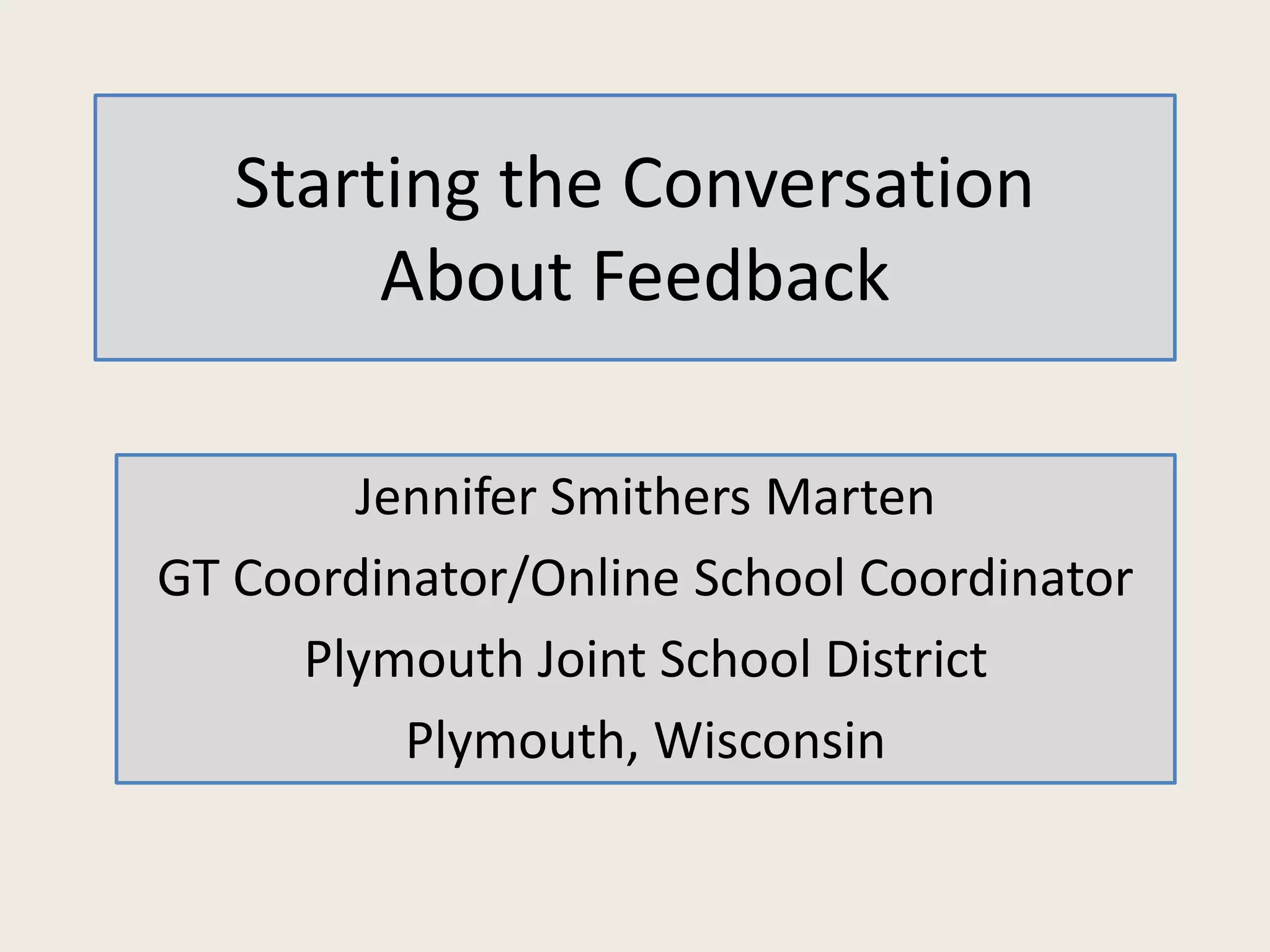 Starting the Conversation About Feedback

Jennifer Smithers Marten
GT Coordinator/Online School Coordinator
Plymouth Joint School District
Plymouth, Wisconsin